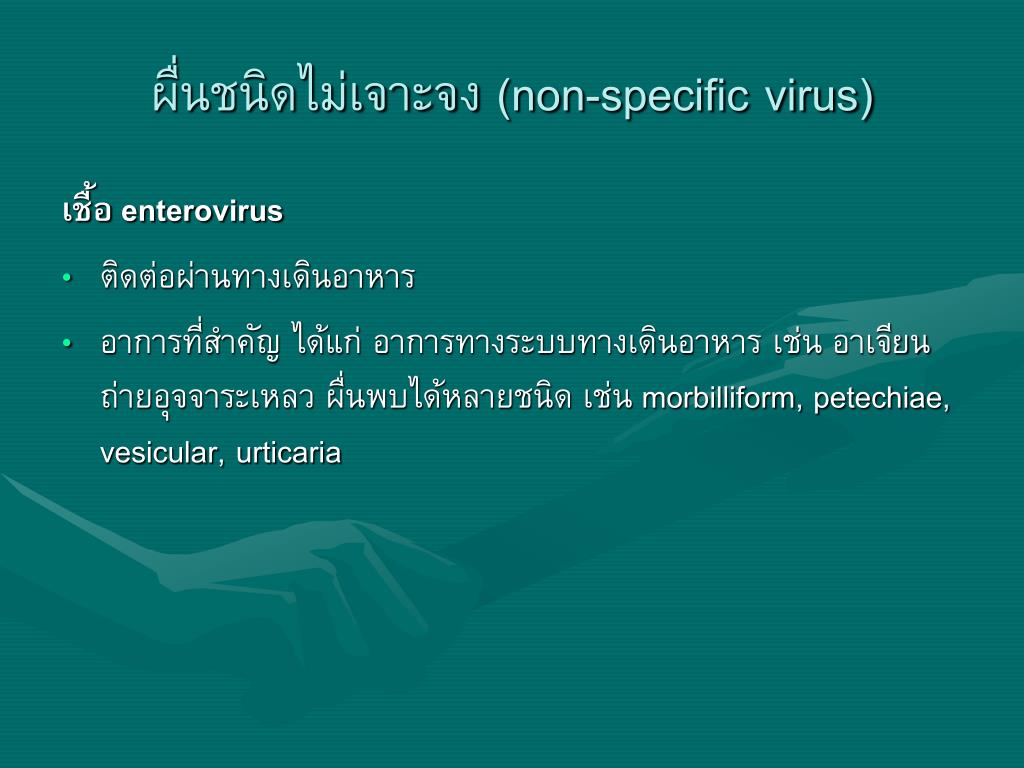 ผื่นชนิดไม่เจาะจง (non-specific virus)

เชื้อ enterovirus

• ติดต่อผ่านทางเดินอาหาร

• อาการที่สำคัญ ได้แก่ อาการทางระบบทางเดินอาหาร เช่น อาเจียน ถ่ายอุจจาระเหลว ผื่นพบได้หลายชนิด เช่น morbilliform, petechiae, vesicular, urticaria